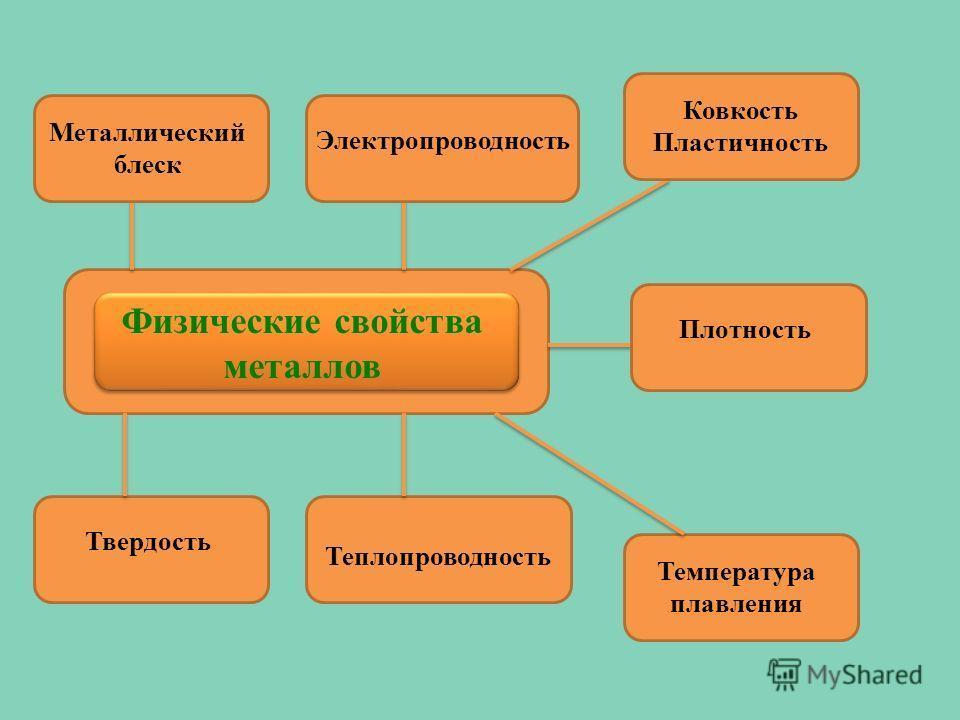 Металлический блеск

Электропроводность

Ковкость
Пластичность

Физические свойства металлов

Плотность

Твердость

Теплопроводность

Температура плавления

MyShared